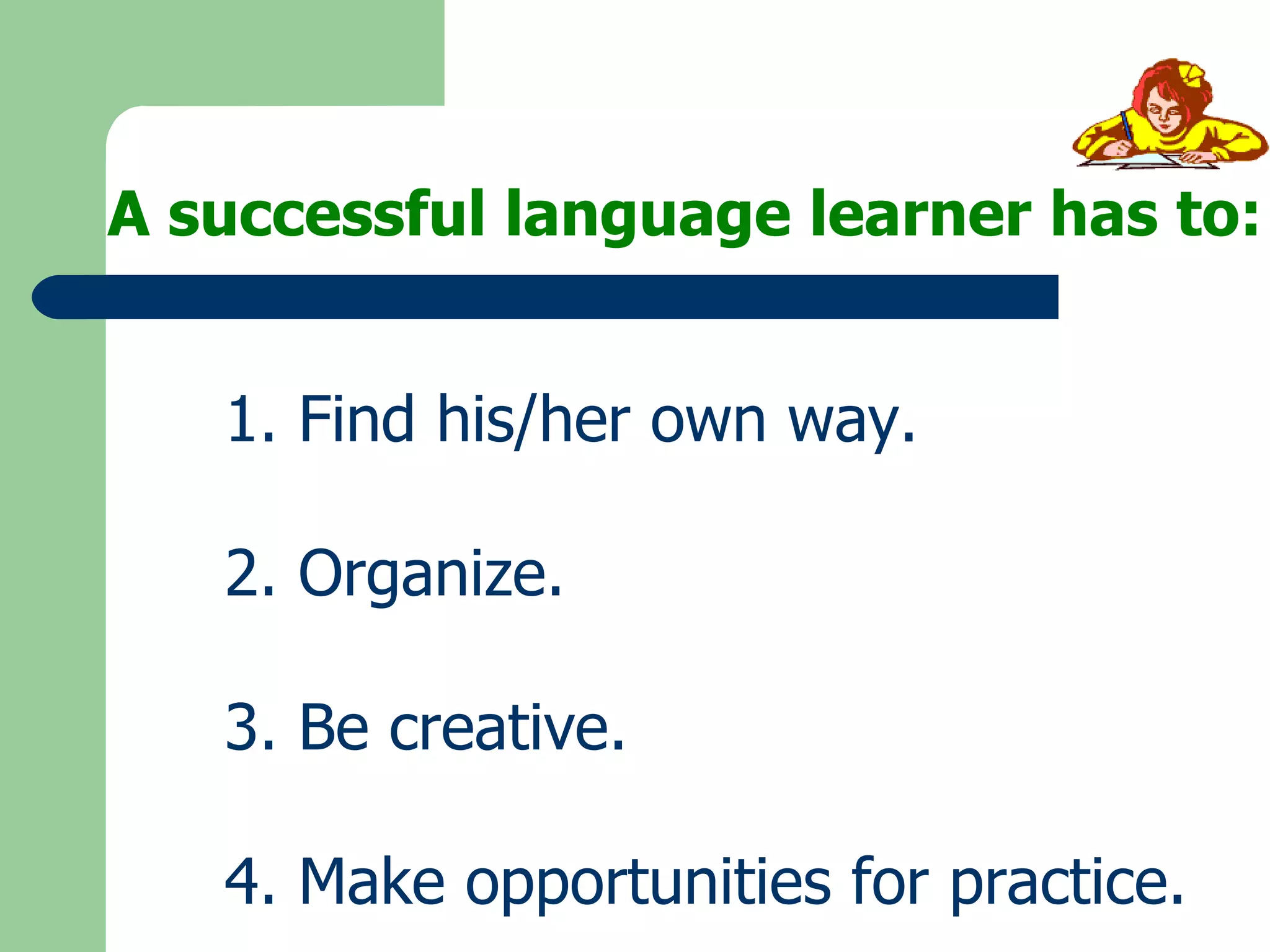 A successful language learner has to:

1. Find his/her own way.

2. Organize.

3. Be creative.

4. Make opportunities for practice.